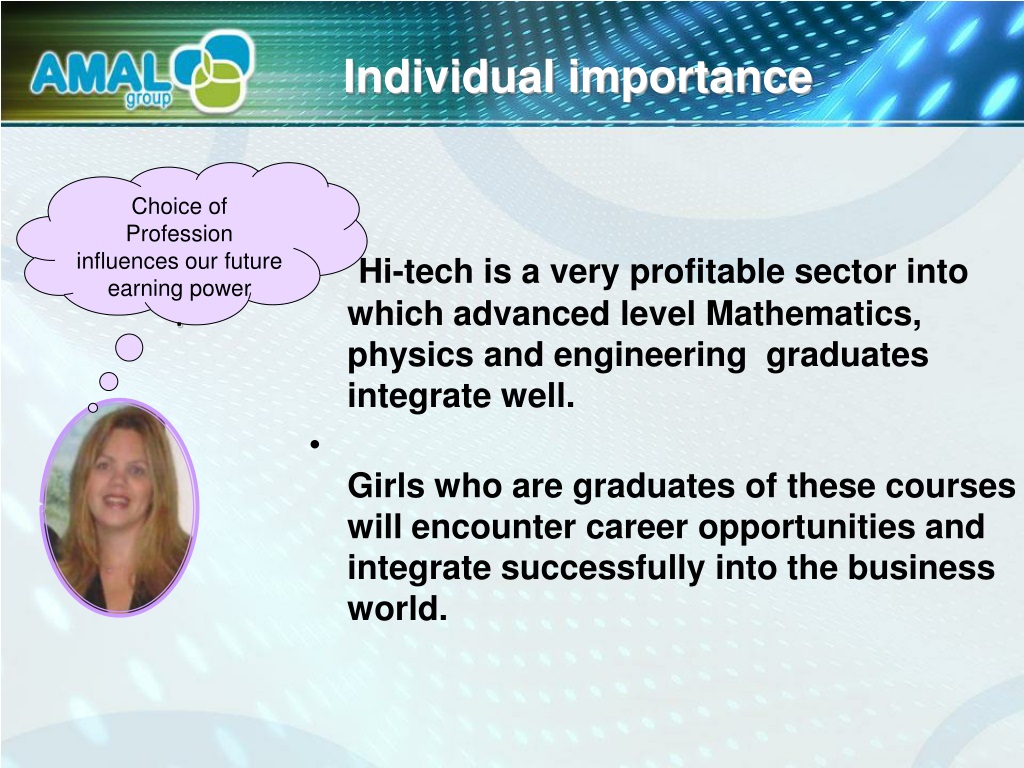 AMAL group

Individual importance

Choice of Profession influences our future earning power

Hi-tech is a very profitable sector into which advanced level Mathematics, physics and engineering graduates integrate well.

•

Girls who are graduates of these courses will encounter career opportunities and integrate successfully into the business world.